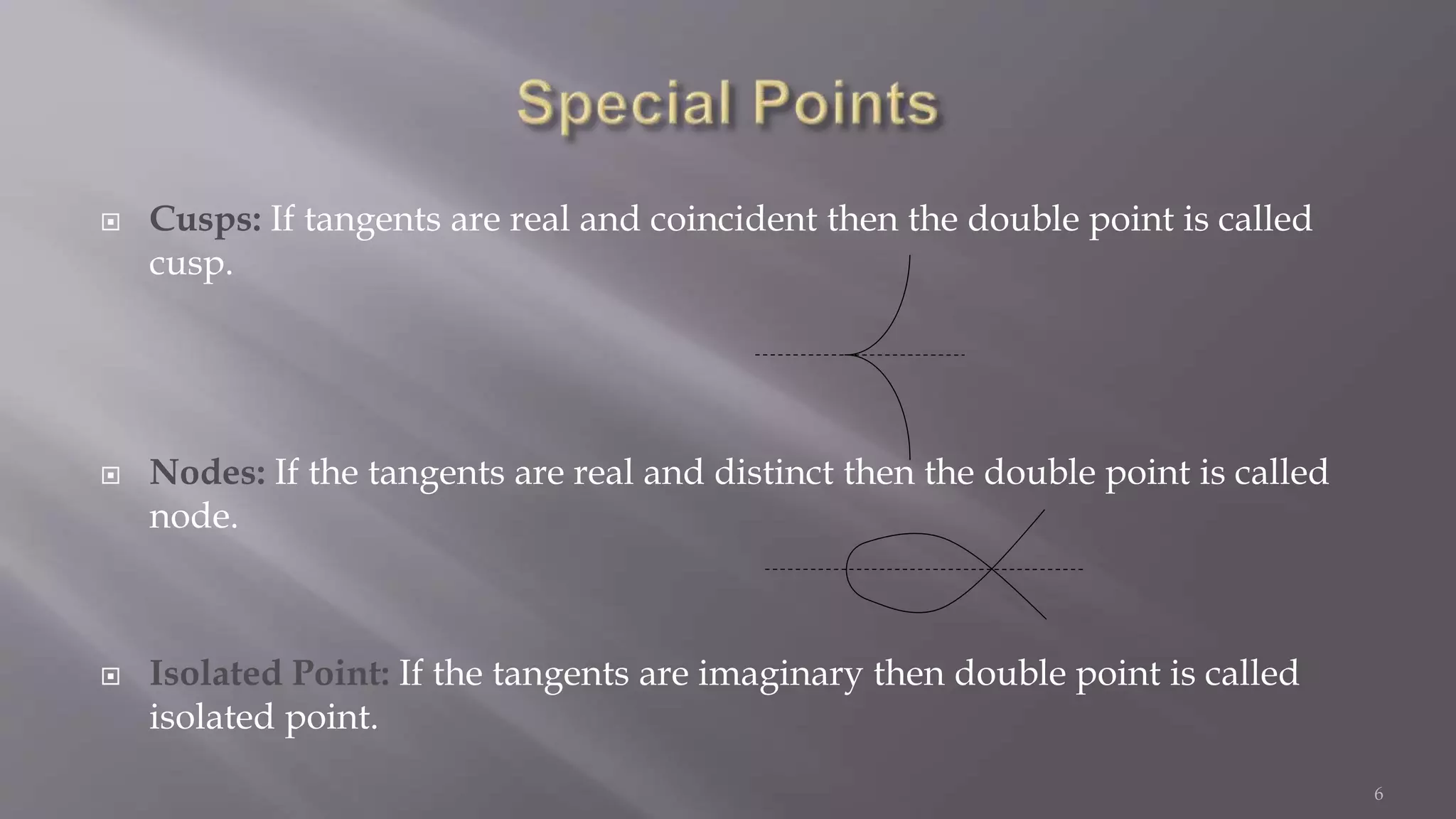 Special Points

Cusps: If tangents are real and coincident then the double point is called cusp.

Nodes: If the tangents are real and distinct then the double point is called node.

Isolated Point: If the tangents are imaginary then double point is called isolated point.

6